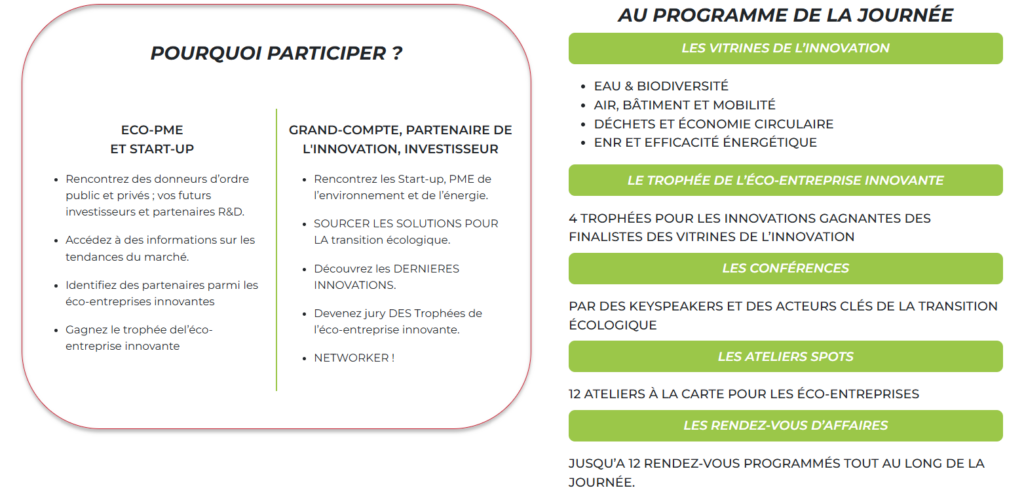 POURQUOI PARTICIPER ?

ECO-PME
ET START-UP

- Rencontrez des donneurs d'ordre public et privés ; vos futurs investisseurs et partenaires R&D.
- Accédez à des informations sur les tendances du marché.
- Identifiez des partenaires parmi les éco-entreprises innovantes
- Gagnez le trophée del'éco-entreprise innovante

GRAND-COMPTE, PARTENAIRE DE L'INNOVATION, INVESTISSEUR

- Rencontrez les Start-up, PME de l'environnement et de l'énergie.
- SOURCER LES SOLUTIONS POUR LA transition écologique.
- Découvrez les DERNIERES INNOVATIONS.
- Devenez jury DES Trophées de l'éco-entreprise innovante.
- NETWORKER !

AU PROGRAMME DE LA JOURNÉE

LES VITRINES DE L'INNOVATION

- EAU & BIODIVERSITÉ
- AIR, BÂTIMENT ET MOBILITÉ
- DÉCHETS ET ÉCONOMIE CIRCULAIRE
- ENR ET EFFICACITÉ ÉNERGÉTIQUE

LE TROPHÉE DE L'ÉCO-ENTREPRISE INNOVANTE

4 TROPHÉES POUR LES INNOVATIONS GAGNANTES DES FINALISTES DES VITRINES DE L'INNOVATION

LES CONFÉRENCES

PAR DES KEYSPEAKERS ET DES ACTEURS CLÉS DE LA TRANSITION ÉCOLOGIQUE

LES ATELIERS SPOTS

12 ATELIERS À LA CARTE POUR LES ÉCO-ENTREPRISES

LES RENDEZ-VOUS D'AFFAIRES

JUSQU'A 12 RENDEZ-VOUS PROGRAMMÉS TOUT AU LONG DE LA JOURNÉE.